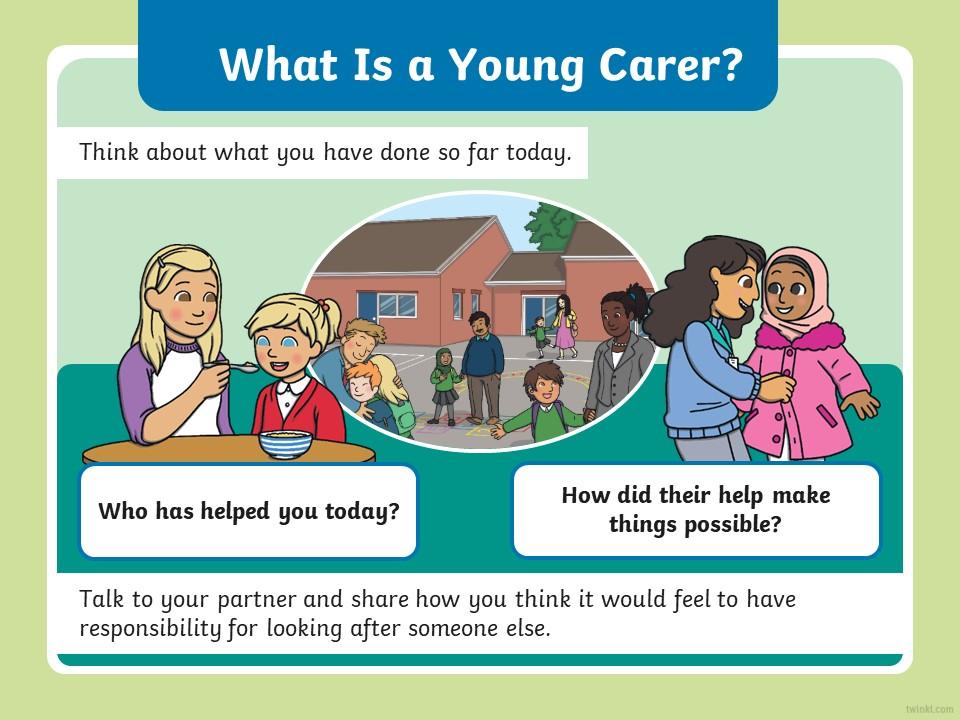 What Is a Young Carer?

Think about what you have done so far today.

Who has helped you today?

How did their help make things possible?

Talk to your partner and share how you think it would feel to have responsibility for looking after someone else.

twinkl.com